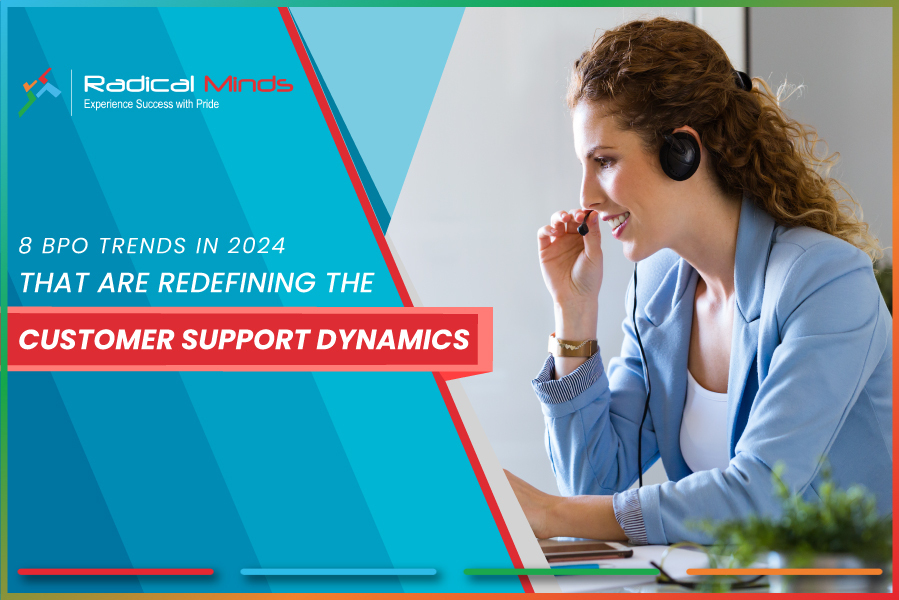 Radical Minds
Experience Success with Pride

8 BPO TRENDS IN 2024
THAT ARE REDEFINING THE
CUSTOMER SUPPORT DYNAMICS